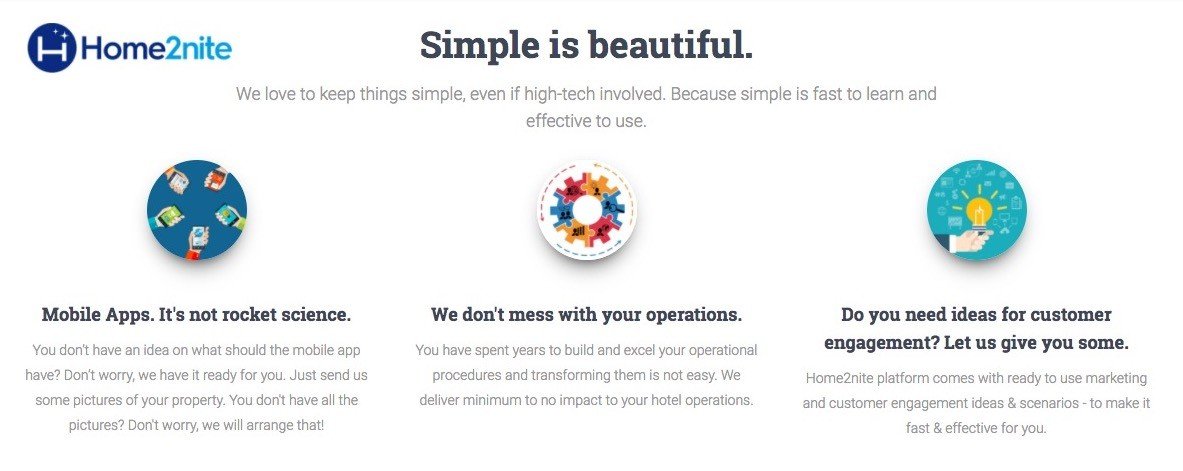 Home2nite

Simple is beautiful.

We love to keep things simple, even if high-tech involved. Because simple is fast to learn and effective to use.

Mobile Apps. It's not rocket science.

You don't have an idea on what should the mobile app have? Don't worry, we have it ready for you. Just send us some pictures of your property. You don't have all the pictures? Don't worry, we will arrange that!

We don't mess with your operations.

You have spent years to build and excel your operational procedures and transforming them is not easy. We deliver minimum to no impact to your hotel operations.

Do you need ideas for customer engagement? Let us give you some.

Home2nite platform comes with ready to use marketing and customer engagement ideas & scenarios - to make it fast & effective for you.